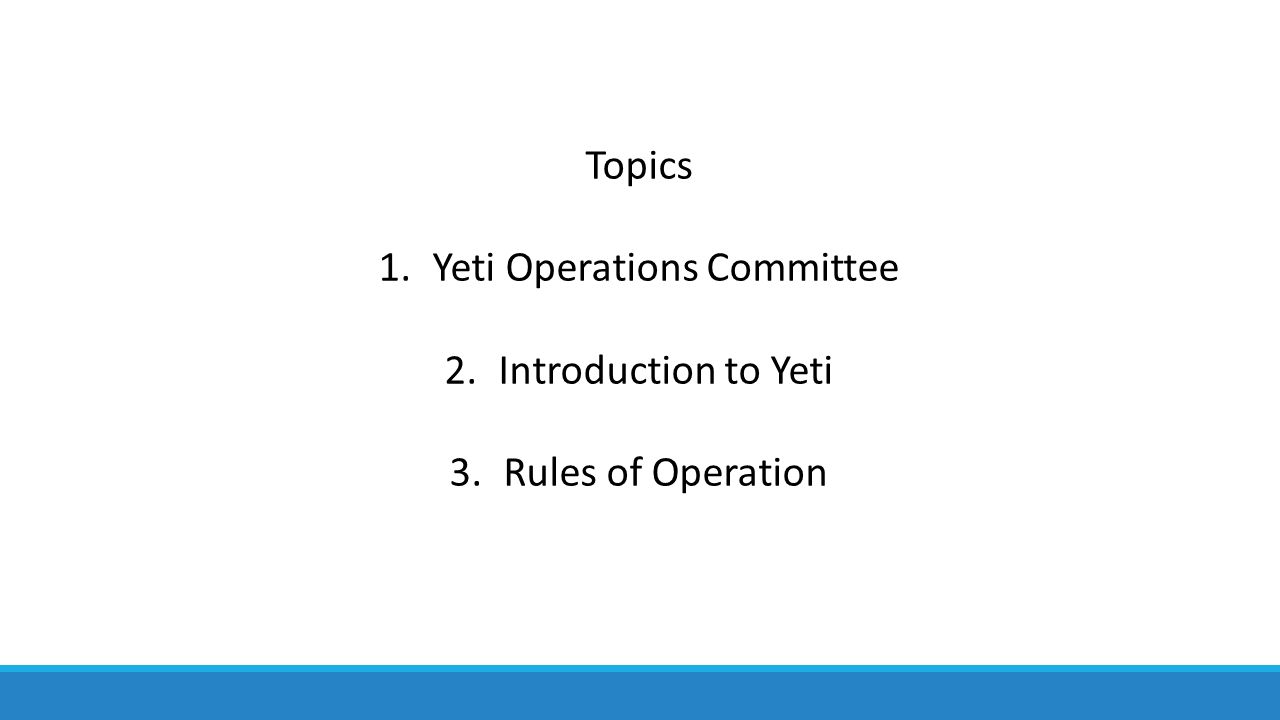 Topics

1. Yeti Operations Committee

2. Introduction to Yeti

3. Rules of Operation